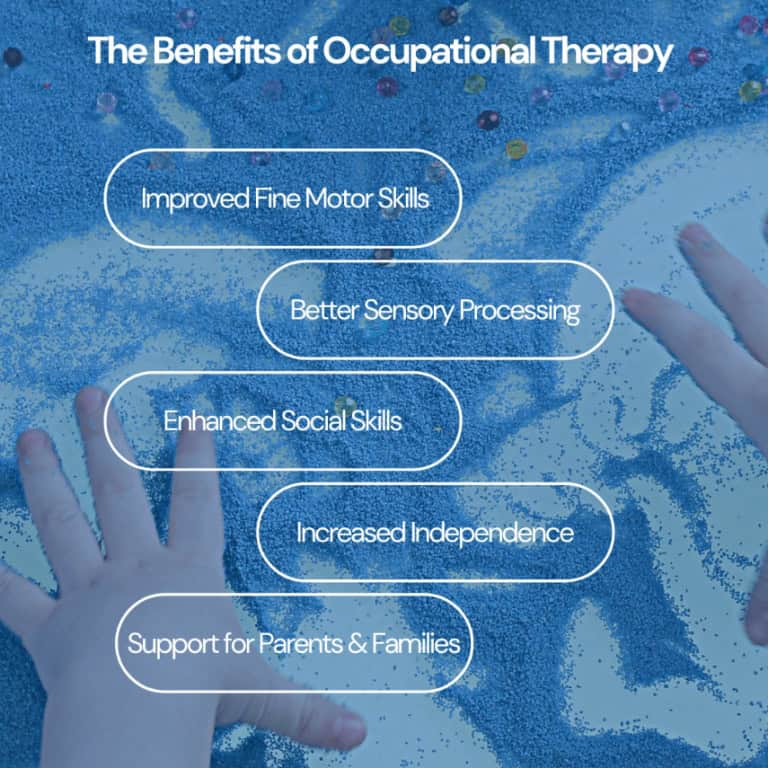 The Benefits of Occupational Therapy

Improved Fine Motor Skills

Better Sensory Processing

Enhanced Social Skills

Increased Independence

Support for Parents & Families